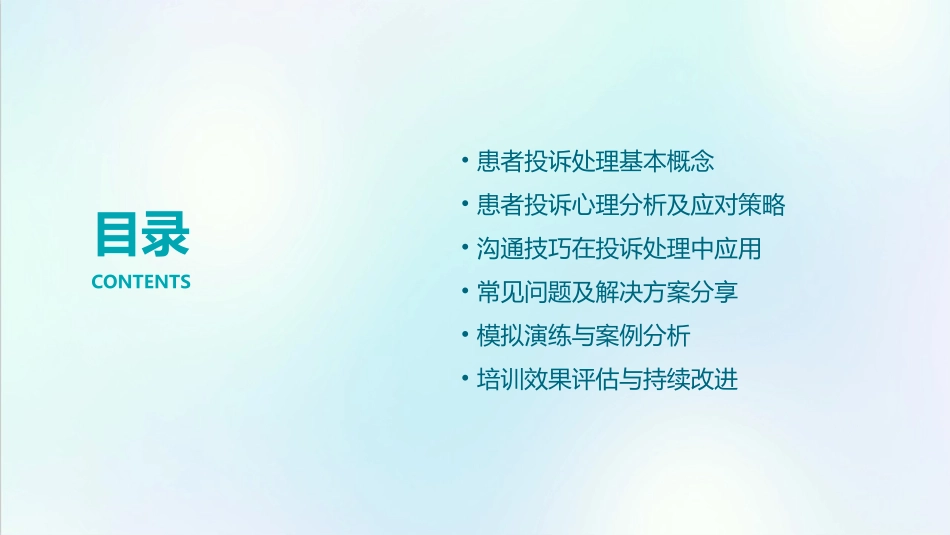 目录
CONTENTS

• 患者投诉处理基本概念
• 患者投诉心理分析及应对策略
• 沟通技巧在投诉处理中应用
• 常见问题及解决方案分享
• 模拟演练与案例分析
• 培训效果评估与持续改进